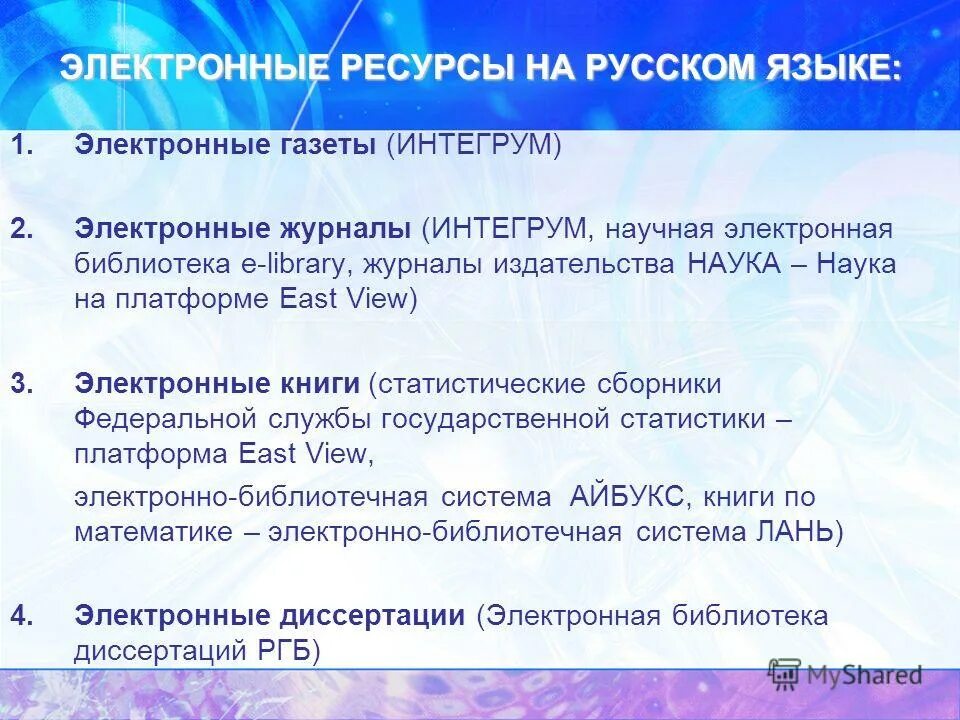 ЭЛЕКТРОННЫЕ РЕСУРСЫ НА РУССКОМ ЯЗЫКЕ:

1. Электронные газеты (ИНТЕГРУМ)

2. Электронные журналы (ИНТЕГРУМ, научная электронная библиотека e-library, журналы издательства НАУКА – Наука на платформе East View)

3. Электронные книги (статистические сборники Федеральной службы государственной статистики – платформа East View,

электронно-библиотечная система АЙБУКС, книги по математике – электронно-библиотечная система ЛАНЬ)

4. Электронные диссертации (Электронная библиотека диссертаций РГБ)

MyShared